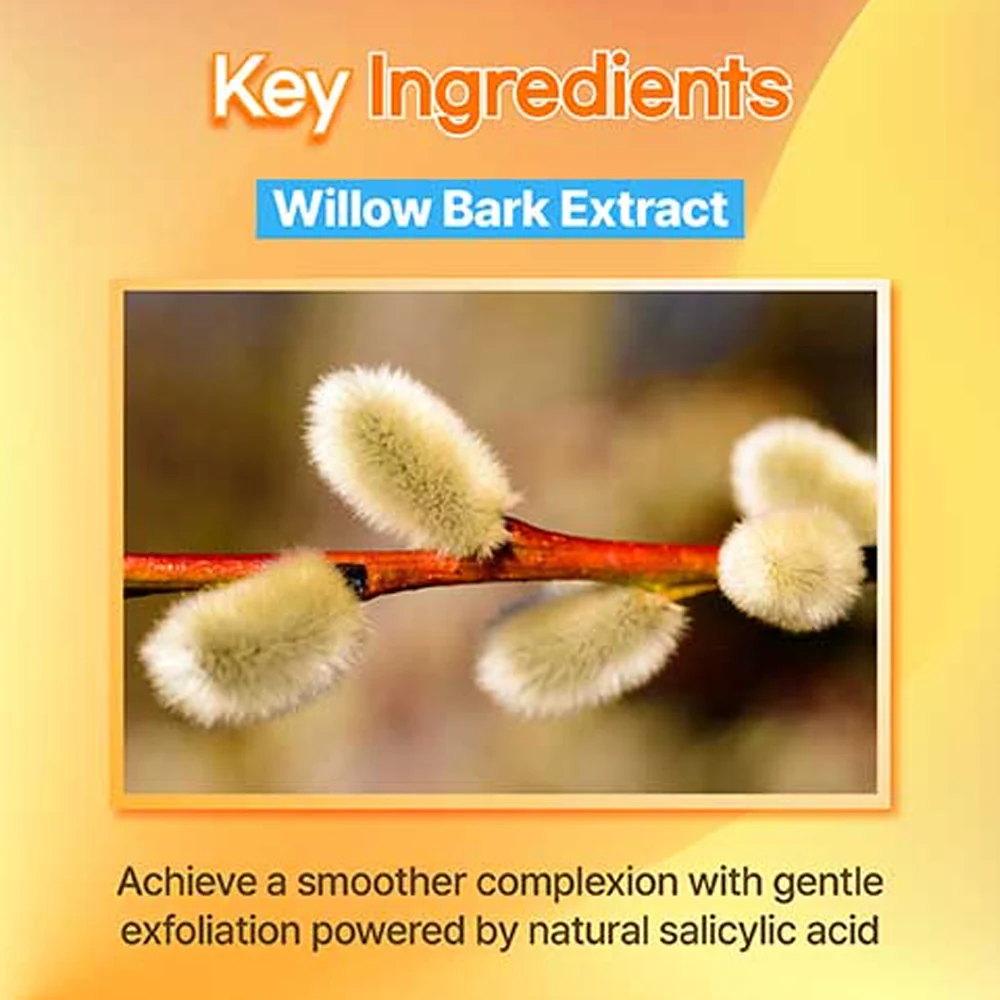 Key Ingredients

Willow Bark Extract

Achieve a smoother complexion with gentle exfoliation powered by natural salicylic acid